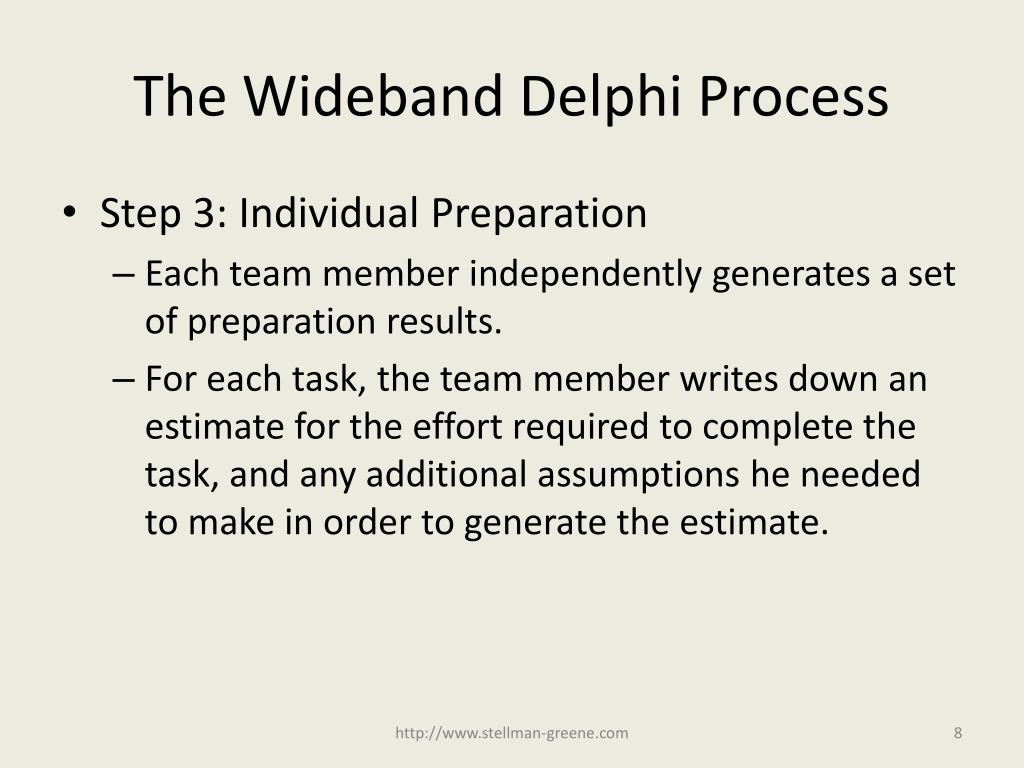 The Wideband Delphi Process

• Step 3: Individual Preparation
– Each team member independently generates a set of preparation results.
– For each task, the team member writes down an estimate for the effort required to complete the task, and any additional assumptions he needed to make in order to generate the estimate.

http://www.stellman-greene.com

8